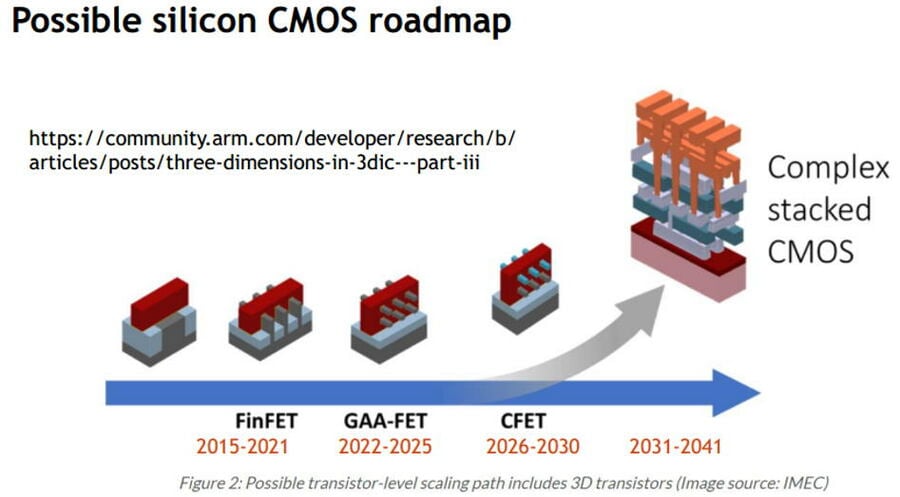 Possible silicon CMOS roadmap

https://community.arm.com/developer/research/b/articles/posts/three-dimensions-in-3dic---part-iii

Complex stacked CMOS

FinFET
2015-2021

GAA-FET
2022-2025

CFET
2026-2030

2031-2041

Figure 2: Possible transistor-level scaling path includes 3D transistors (Image source: IMEC)